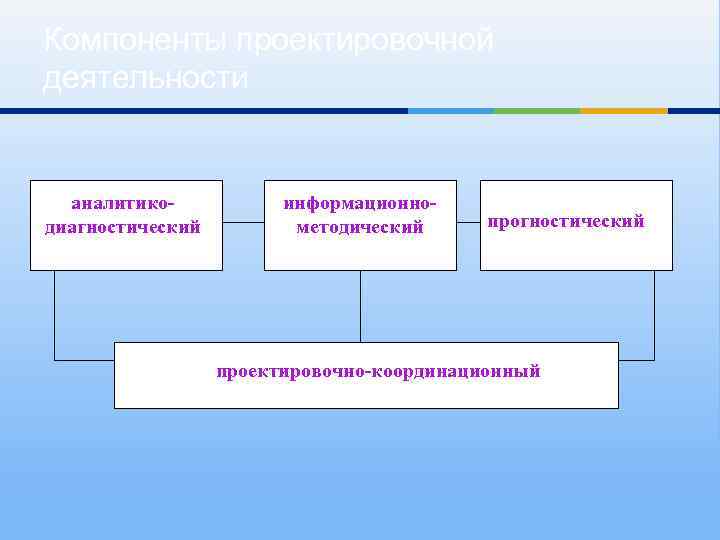 Компоненты проектировочной деятельности

аналитико-диагностический

информационно-методический

прогностический

проектировочно-координационный